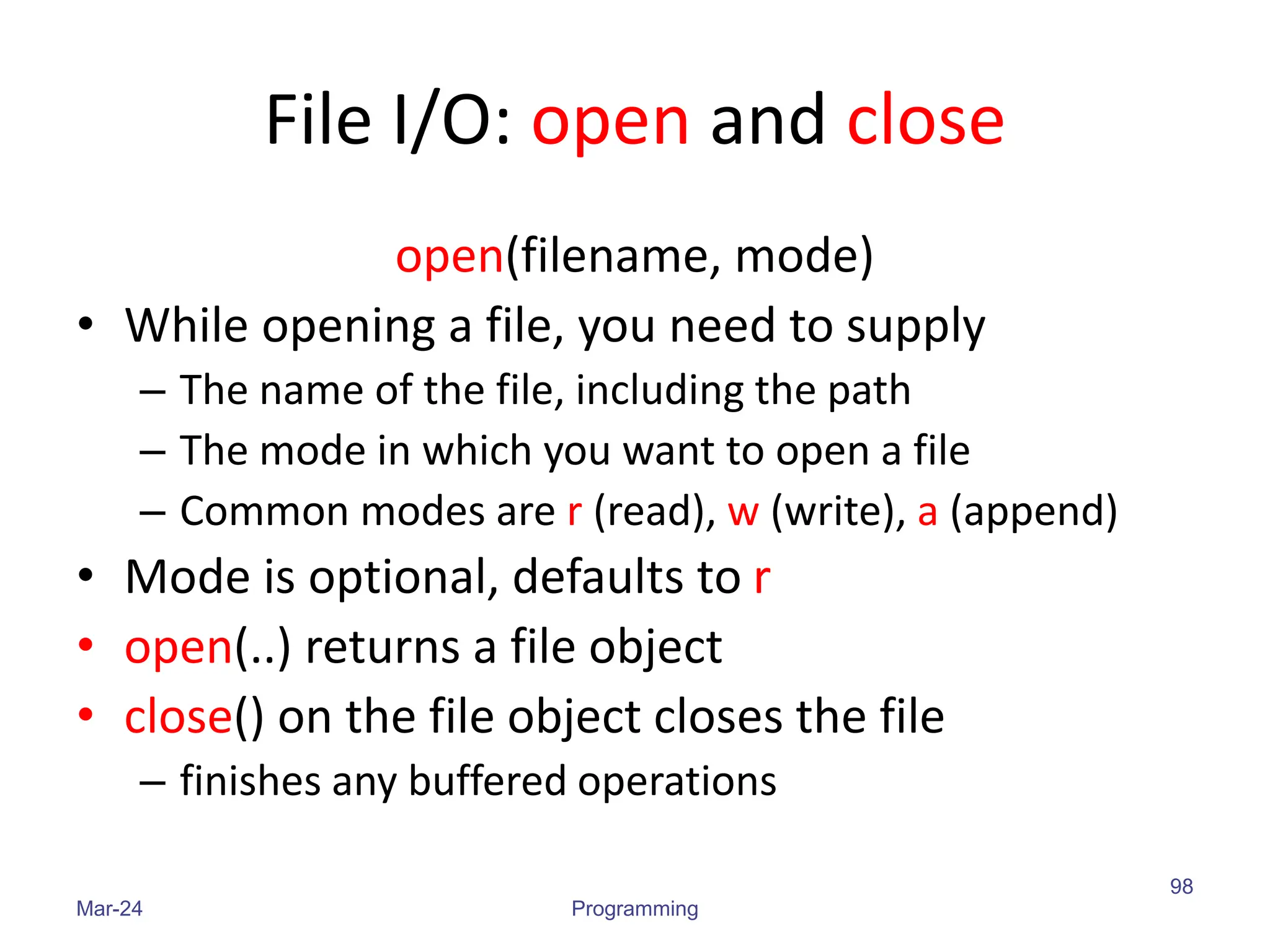 File I/O: open and close

open(filename, mode)

• While opening a file, you need to supply
  – The name of the file, including the path
  – The mode in which you want to open a file
  – Common modes are r (read), w (write), a (append)
• Mode is optional, defaults to r
• open(..) returns a file object
• close() on the file object closes the file
  – finishes any buffered operations

Mar-24

Programming

98